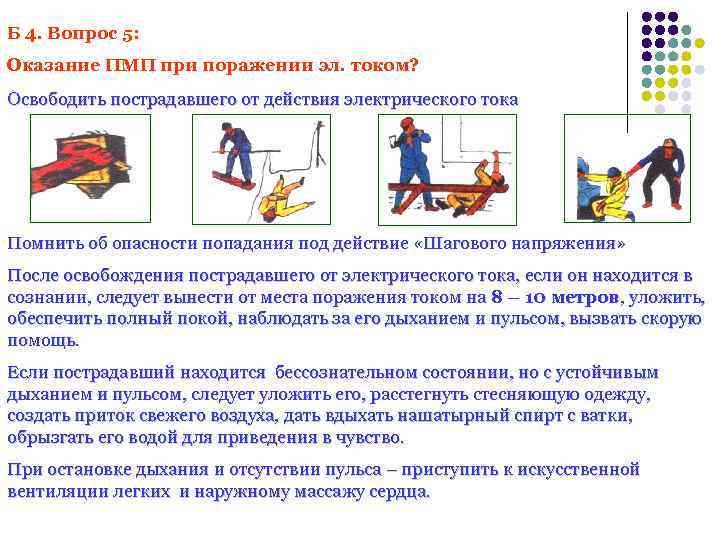 Б 4. Вопрос 5:

Оказание ПМП при поражении эл. током?

Освободить пострадавшего от действия электрического тока

Помнить об опасности попадания под действие «Шагового напряжения»

После освобождения пострадавшего от электрического тока, если он находится в сознании, следует вынести от места поражения током на 8 – 10 метров, уложить, обеспечить полный покой, наблюдать за его дыханием и пульсом, вызвать скорую помощь.

Если пострадавший находится бессознательном состоянии, но с устойчивым дыханием и пульсом, следует уложить его, расстегнуть стесняющую одежду, создать приток свежего воздуха, дать вдыхать нашатырный спирт с ватки, обрызгать его водой для приведения в чувство.

При остановке дыхания и отсутствии пульса – приступить к искусственной вентиляции легких и наружному массажу сердца.